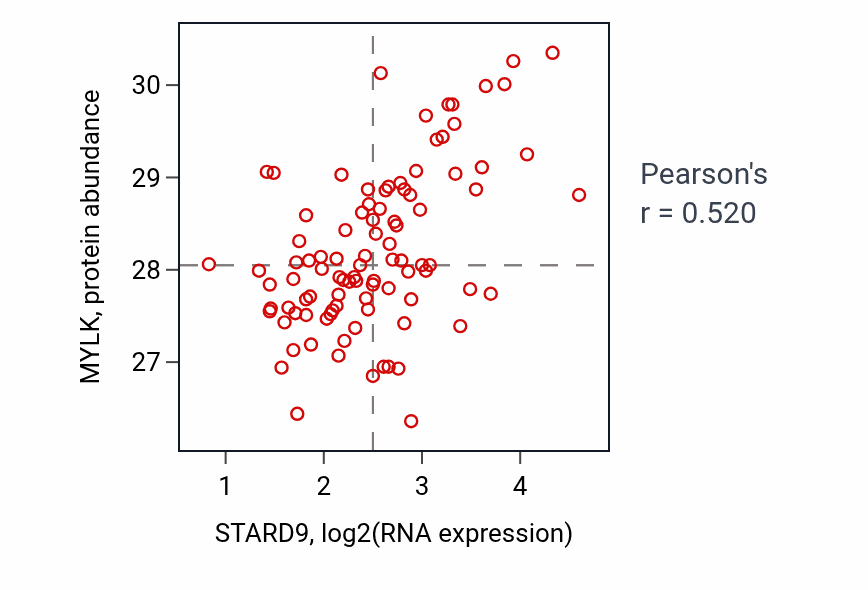 MYLK, protein abundance

30
29
28
27

1
2
3
4

STARD9, log2(RNA expression)

Pearson's
r = 0.520